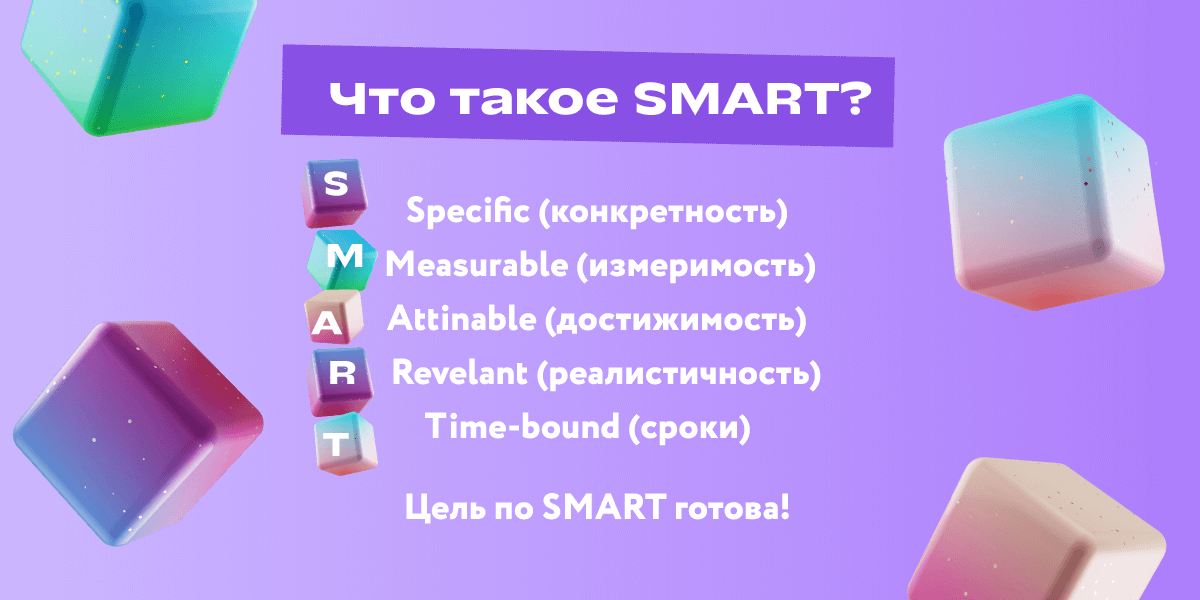 Что такое SMART?

S Specific (конкретность)
M Measurable (измеримость)
A Attinable (достижимость)
R Revelant (реалистичность)
T Time-bound (сроки)

Цель по SMART готова!